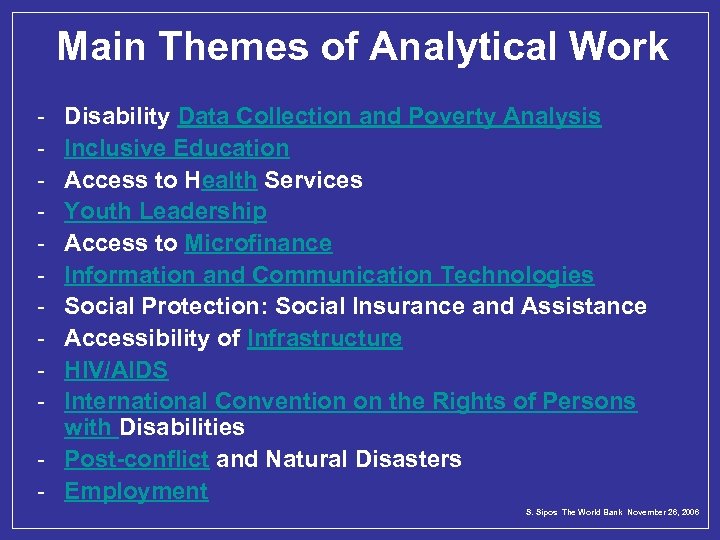 Main Themes of Analytical Work

- Disability Data Collection and Poverty Analysis
- Inclusive Education
- Access to Health Services
- Youth Leadership
- Access to Microfinance
- Information and Communication Technologies
- Social Protection: Social Insurance and Assistance
- Accessibility of Infrastructure
- HIV/AIDS
- International Convention on the Rights of Persons with Disabilities
- Post-conflict and Natural Disasters
- Employment

S. Sipos The World Bank November 28, 2006